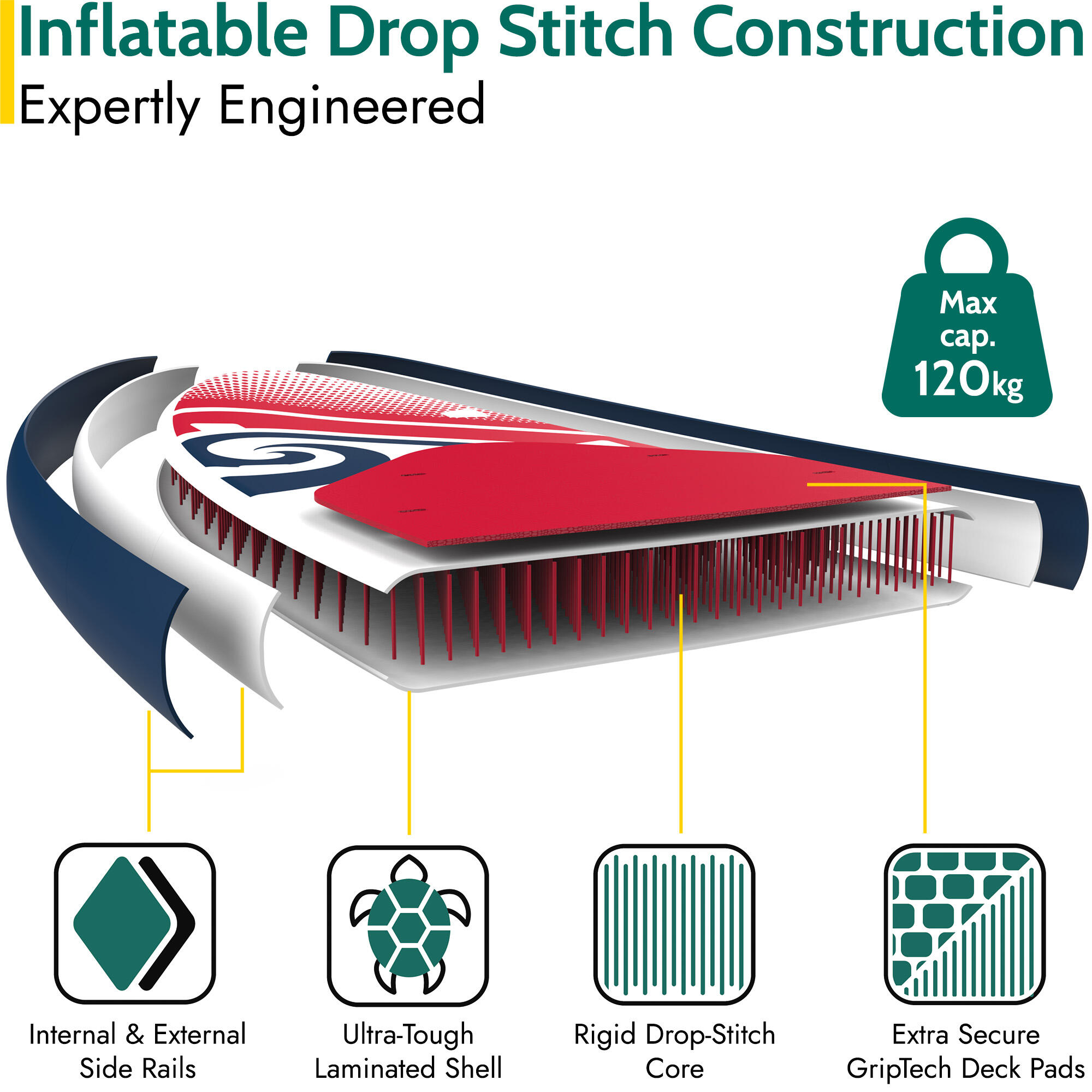 Inflatable Drop Stitch Construction
Expertly Engineered

Max cap. 120kg

Internal & External Side Rails

Ultra-Tough Laminated Shell

Rigid Drop-Stitch Core

Extra Secure GripTech Deck Pads